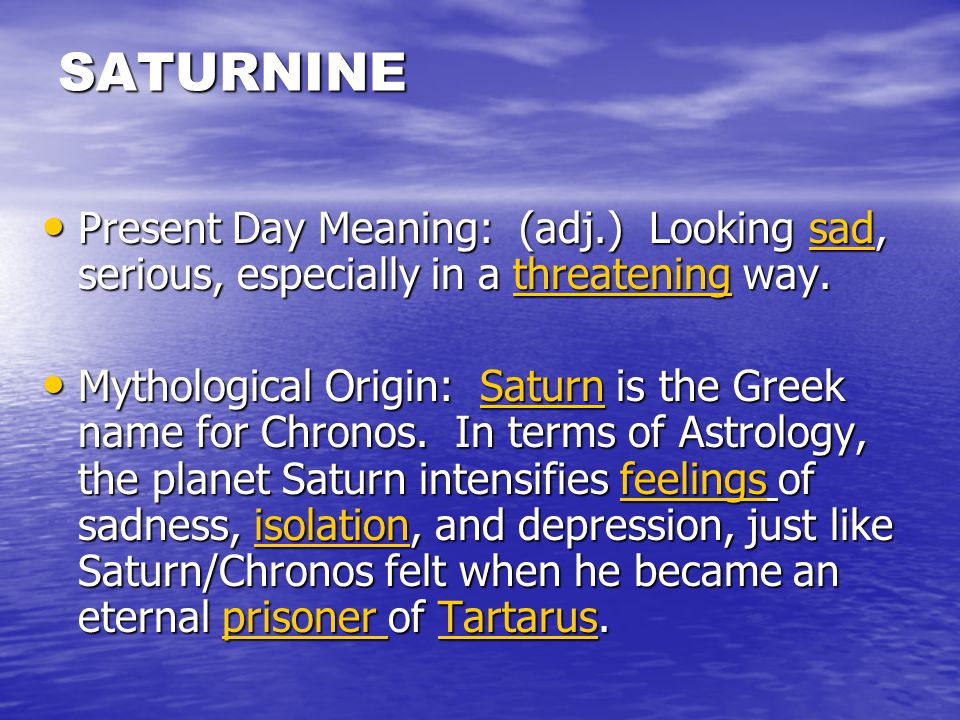 SATURNINE

• Present Day Meaning: (adj.) Looking sad, serious, especially in a threatening way.

• Mythological Origin: Saturn is the Greek name for Chronos. In terms of Astrology, the planet Saturn intensifies feelings of sadness, isolation, and depression, just like Saturn/Chronos felt when he became an eternal prisoner of Tartarus.